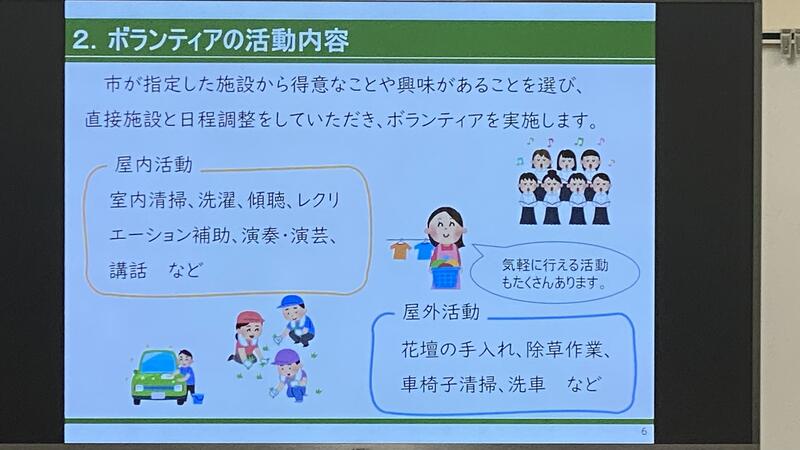 2. ボランティアの活動内容

市が指定した施設から得意なことや興味があることを選び、直接施設と日程調整をしていただき、ボランティアを実施します。

屋内活動

室内清掃、洗濯、傾聴、レクリエーション補助、演奏・演芸、講話　など

気軽に行える活動もたくさんあります。

屋外活動

花壇の手入れ、除草作業、車椅子清掃、洗車　など

6